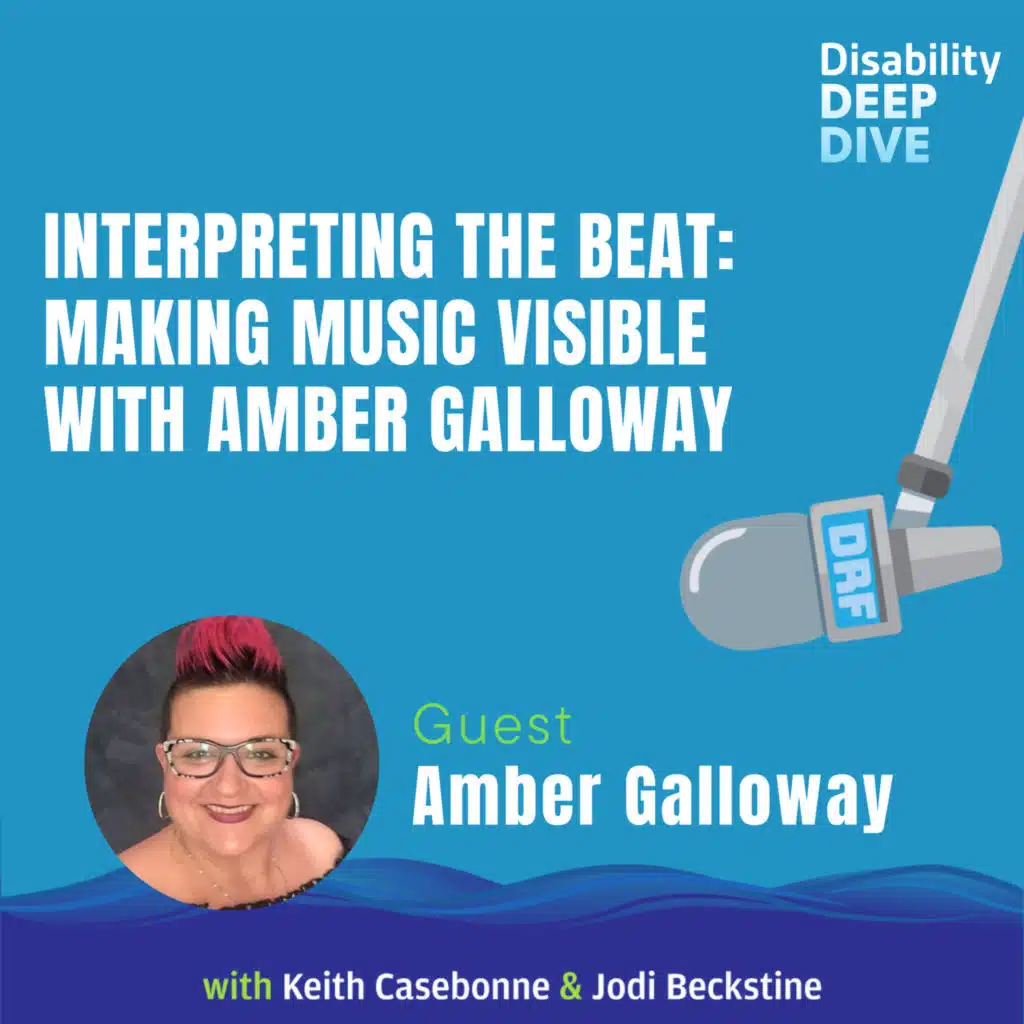 Disability
DEEP
DIVE

INTERPRETING THE BEAT: MAKING MUSIC VISIBLE WITH AMBER GALLOWAY

DRF

Guest
Amber Galloway

with Keith Casebonne & Jodi Beckstine